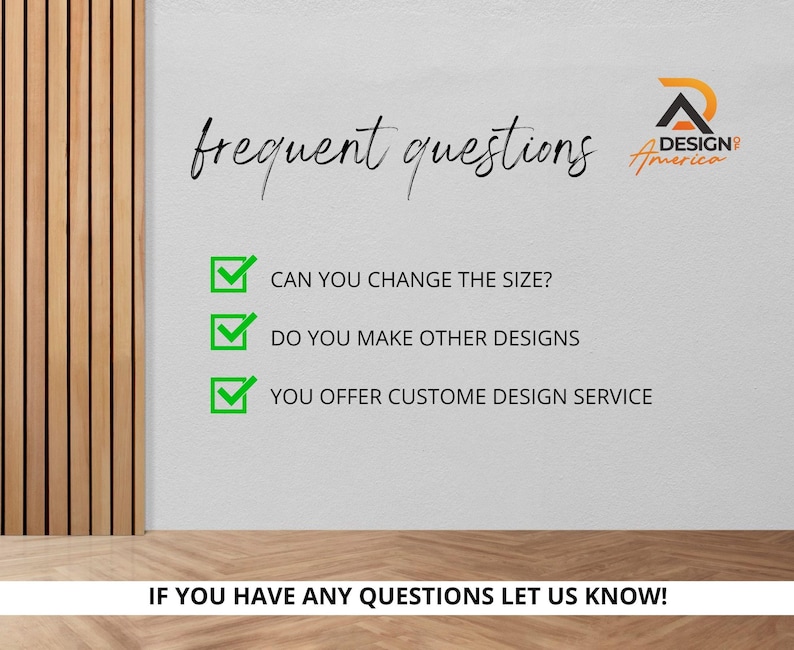 frequent questions

DESIGN OF America

CAN YOU CHANGE THE SIZE?

DO YOU MAKE OTHER DESIGNS

YOU OFFER CUSTOME DESIGN SERVICE

IF YOU HAVE ANY QUESTIONS LET US KNOW!